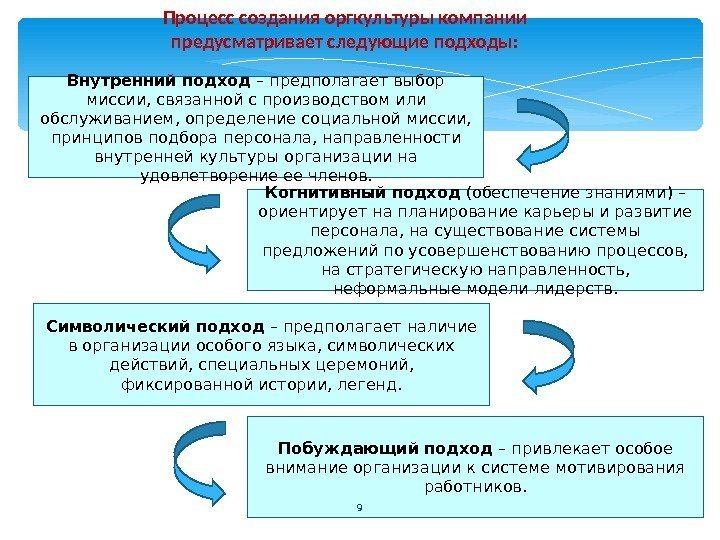 Процесс создания оргкультуры компании предусматривает следующие подходы:

Внутренний подход – предполагает выбор миссии, связанной с производством или обслуживанием, определение социальной миссии, принципов подбора персонала, направленности внутренней культуры организации на удовлетворение ее членов.

Когнитивный подход (обеспечение знаниями) – ориентирует на планирование карьеры и развитие персонала, на существование системы предложений по усовершенствованию процессов, на стратегическую направленность, неформальные модели лидерств.

Символический подход – предполагает наличие в организации особого языка, символических действий, специальных церемоний, фиксированной истории, легенд.

Побуждающий подход – привлекает особое внимание организации к системе мотивирования работников.

9